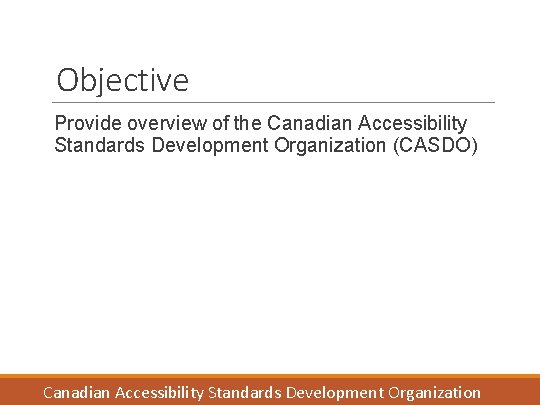 Objective

Provide overview of the Canadian Accessibility Standards Development Organization (CASDO)

Canadian Accessibility Standards Development Organization